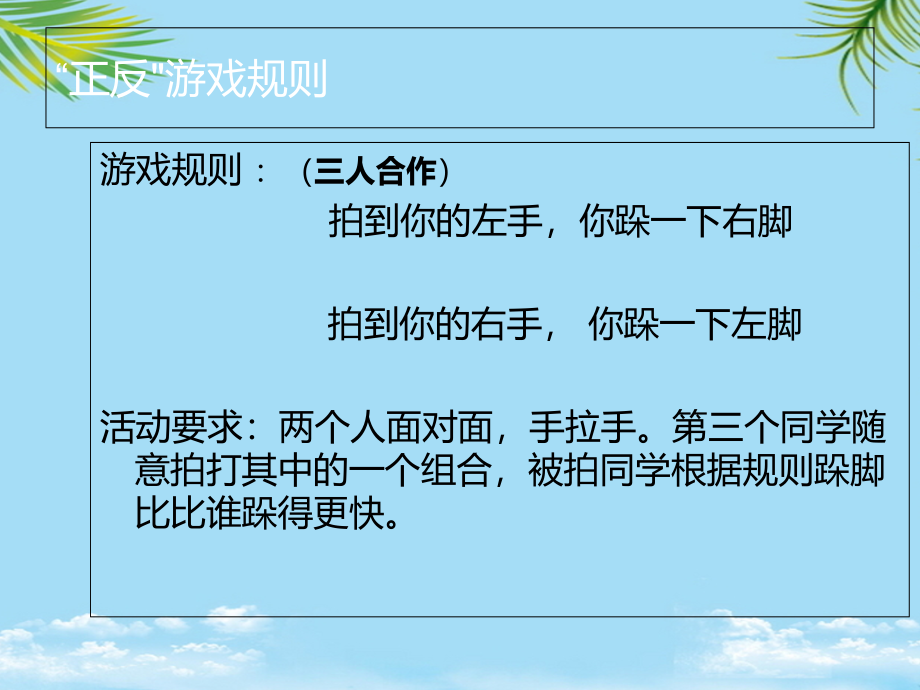 “正反”游戏规则

游戏规则：（三人合作）

拍到你的左手，你跺一下右脚

拍到你的右手，你跺一下左脚

活动要求：两个人面对面，手拉手。第三个同学随意拍打其中的一个组合，被拍同学根据规则跺脚比比谁跺得更快。